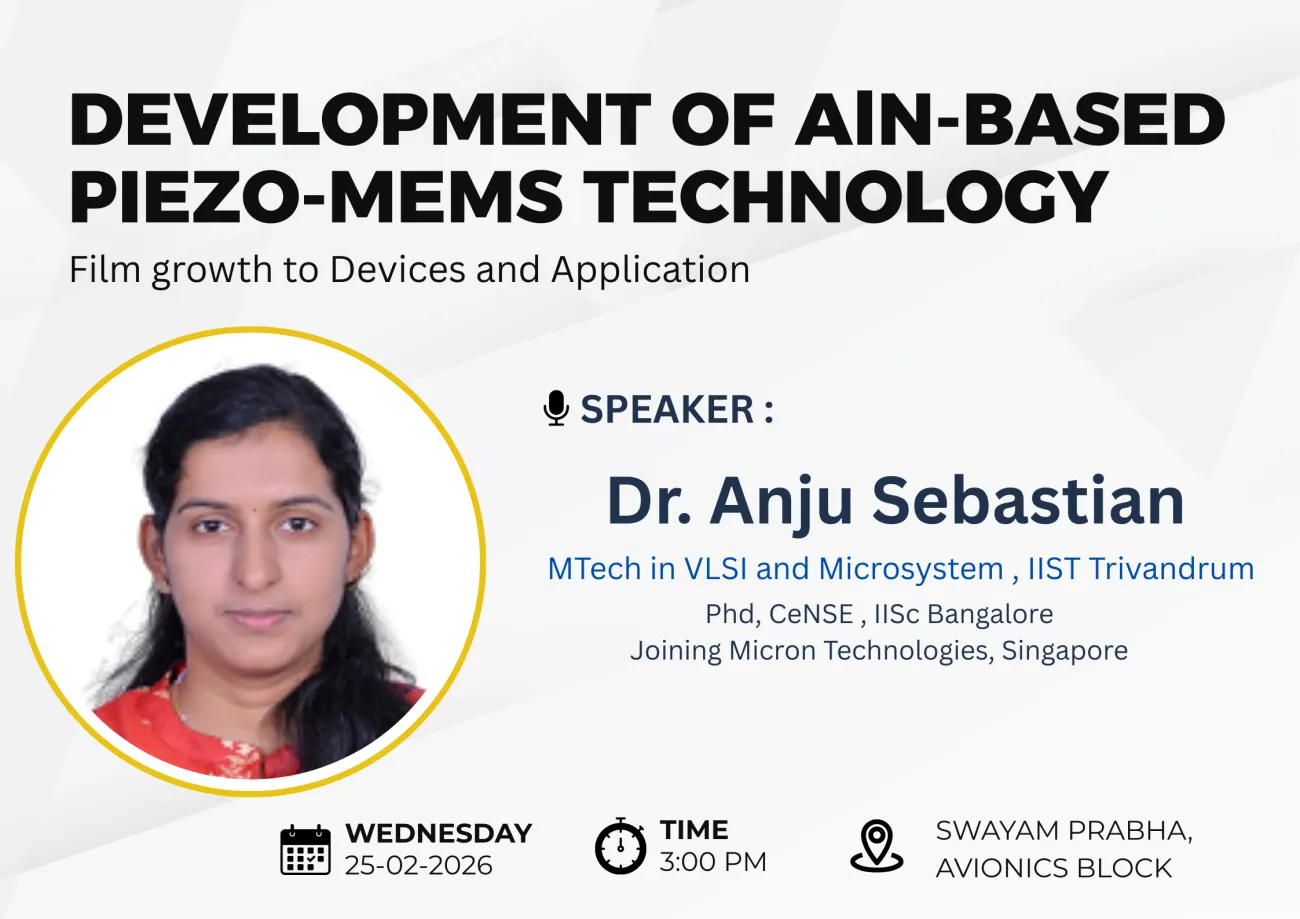 DEVELOPMENT OF AlN-BASED PIEZO-MEMS TECHNOLOGY

Film growth to Devices and Application

SPEAKER :

Dr. Anju Sebastian

MTech in VLSI and Microsystem , IIST Trivandrum

Phd, CeNSE , IISc Bangalore

Joining Micron Technologies, Singapore

WEDNESDAY
25-02-2026

TIME
3:00 PM

SWAYAM PRABHA,
AVIONICS BLOCK